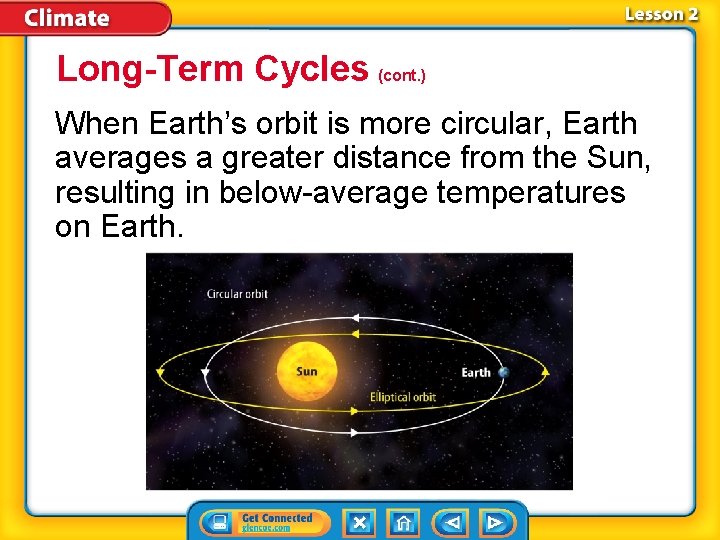 Climate

Lesson 2

Long-Term Cycles (cont.)

When Earth's orbit is more circular, Earth averages a greater distance from the Sun, resulting in below-average temperatures on Earth.

Circular orbit

Sun

Earth

Elliptical orbit

Get Connected
glencoe.com